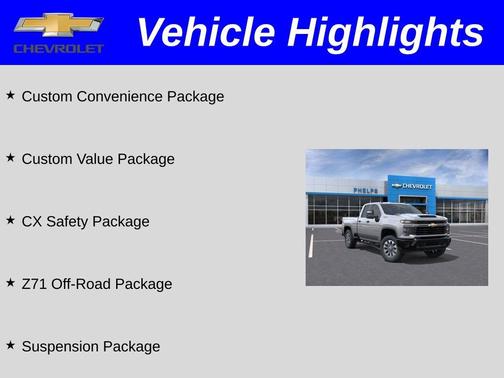 CHEVROLET

Vehicle Highlights

★ Custom Convenience Package

★ Custom Value Package

★ CX Safety Package

★ Z71 Off-Road Package

★ Suspension Package

PHELPS

CHEVROLET